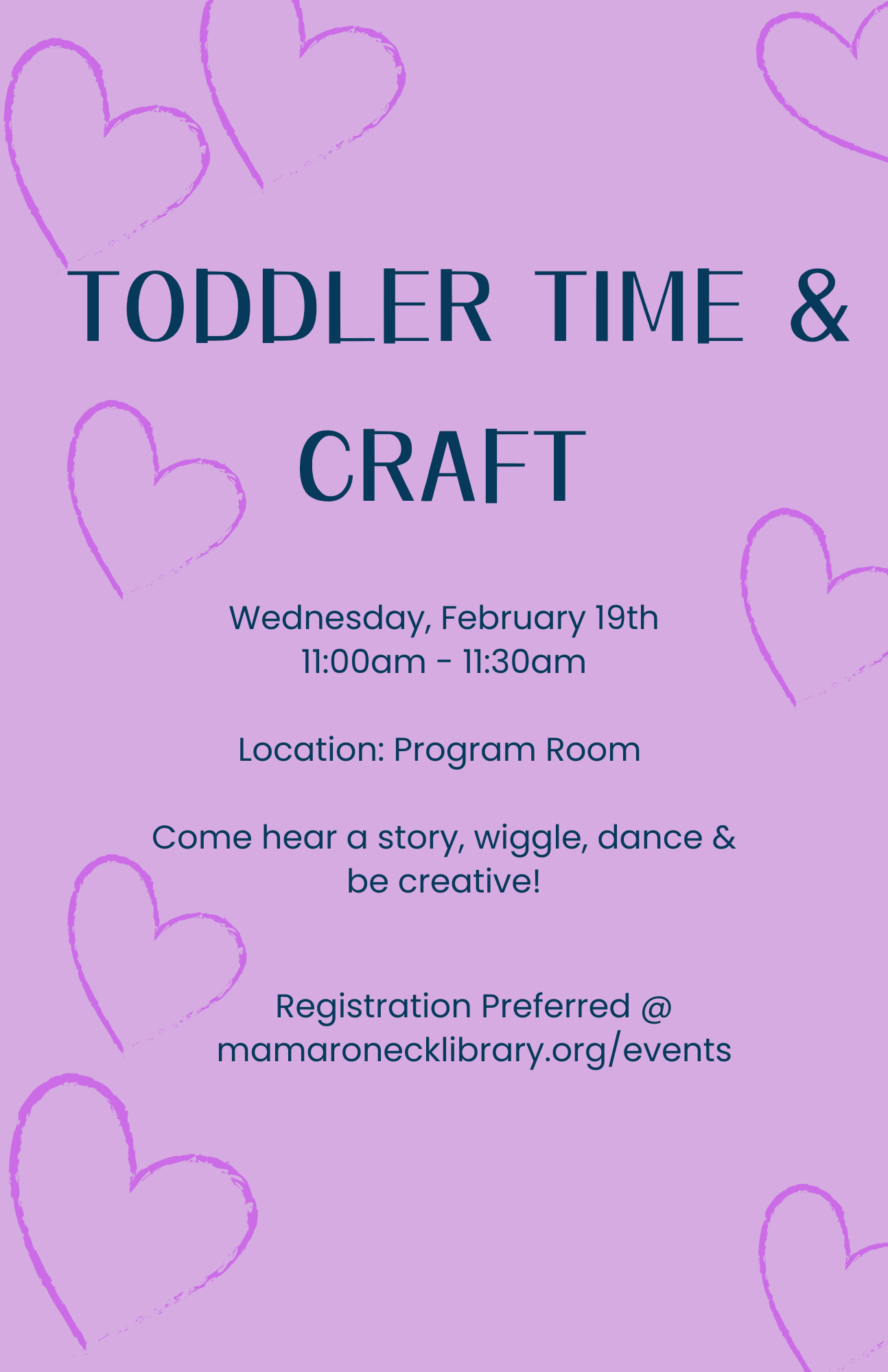 TODDLER TIME & CRAFT

Wednesday, February 19th
11:00am - 11:30am

Location: Program Room

Come hear a story, wiggle, dance & be creative!

Registration Preferred @ mamaronecklibrary.org/events